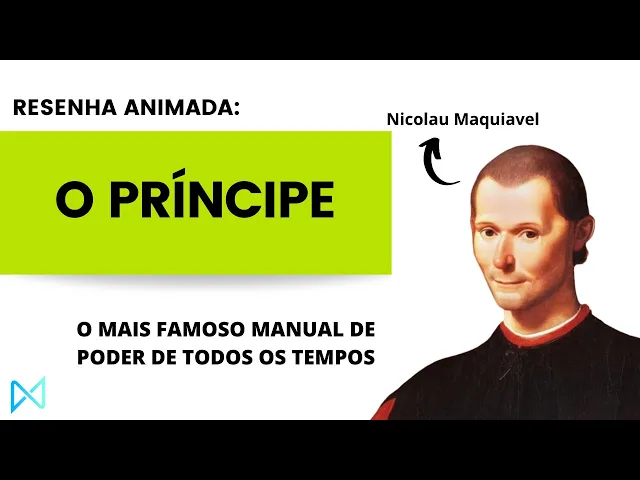 RESENHA ANIMADA:

Nicolau Maquiavel

O PRÍNCIPE

O MAIS FAMOSO MANUAL DE PODER DE TODOS OS TEMPOS